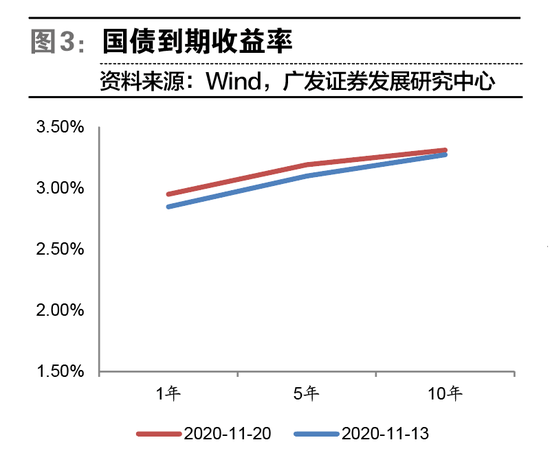 图3：国债到期收益率

资料来源：Wind，广发证券发展研究中心

3.50%
3.00%
2.50%
2.00%
1.50%

1年 5年 10年

2020-11-20 2020-11-13